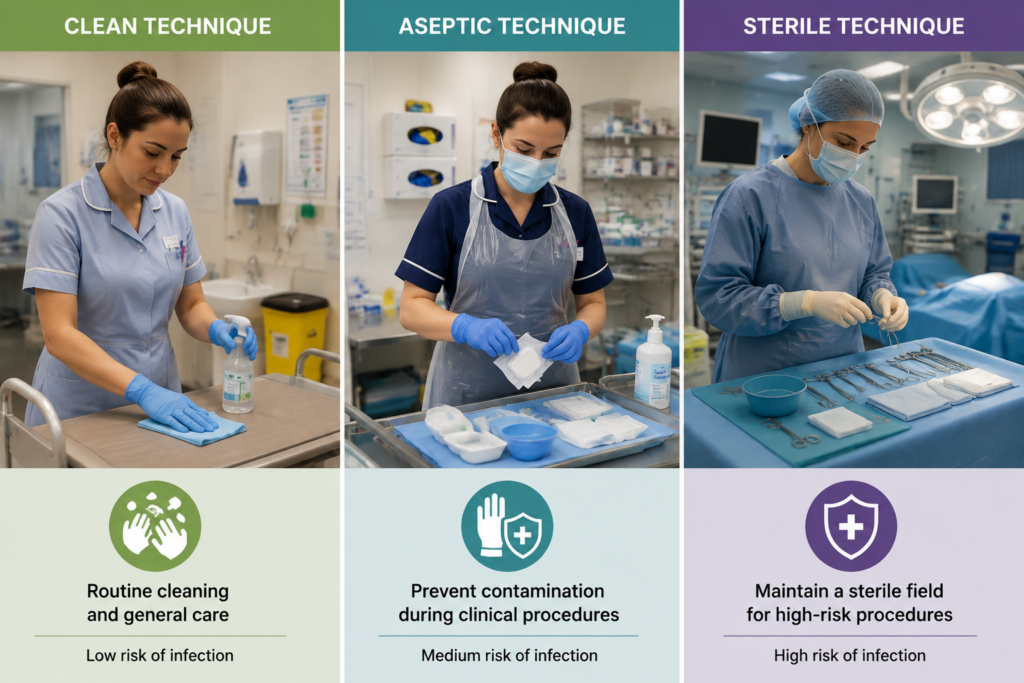 CLEAN TECHNIQUE

Routine cleaning and general care

Low risk of infection

ASEPTIC TECHNIQUE

Prevent contamination during clinical procedures

Medium risk of infection

STERILE TECHNIQUE

Maintain a sterile field for high-risk procedures

High risk of infection